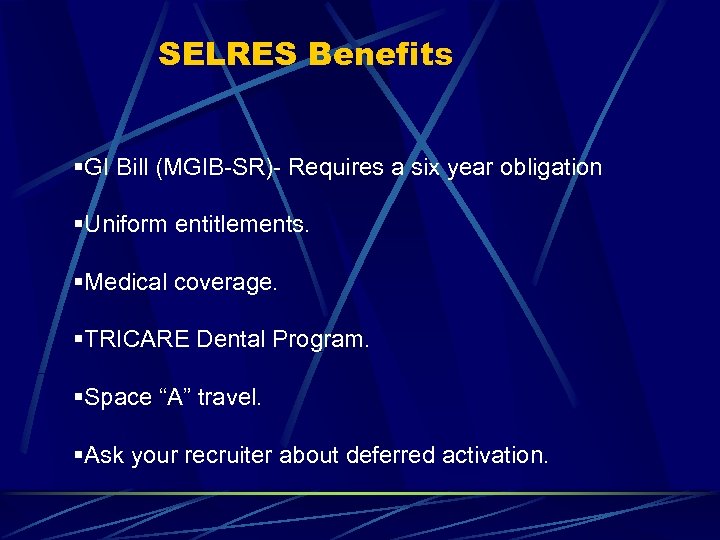 SELRES Benefits

▪GI Bill (MGIB-SR)- Requires a six year obligation

▪Uniform entitlements.

▪Medical coverage.

▪TRICARE Dental Program.

▪Space “A” travel.

▪Ask your recruiter about deferred activation.